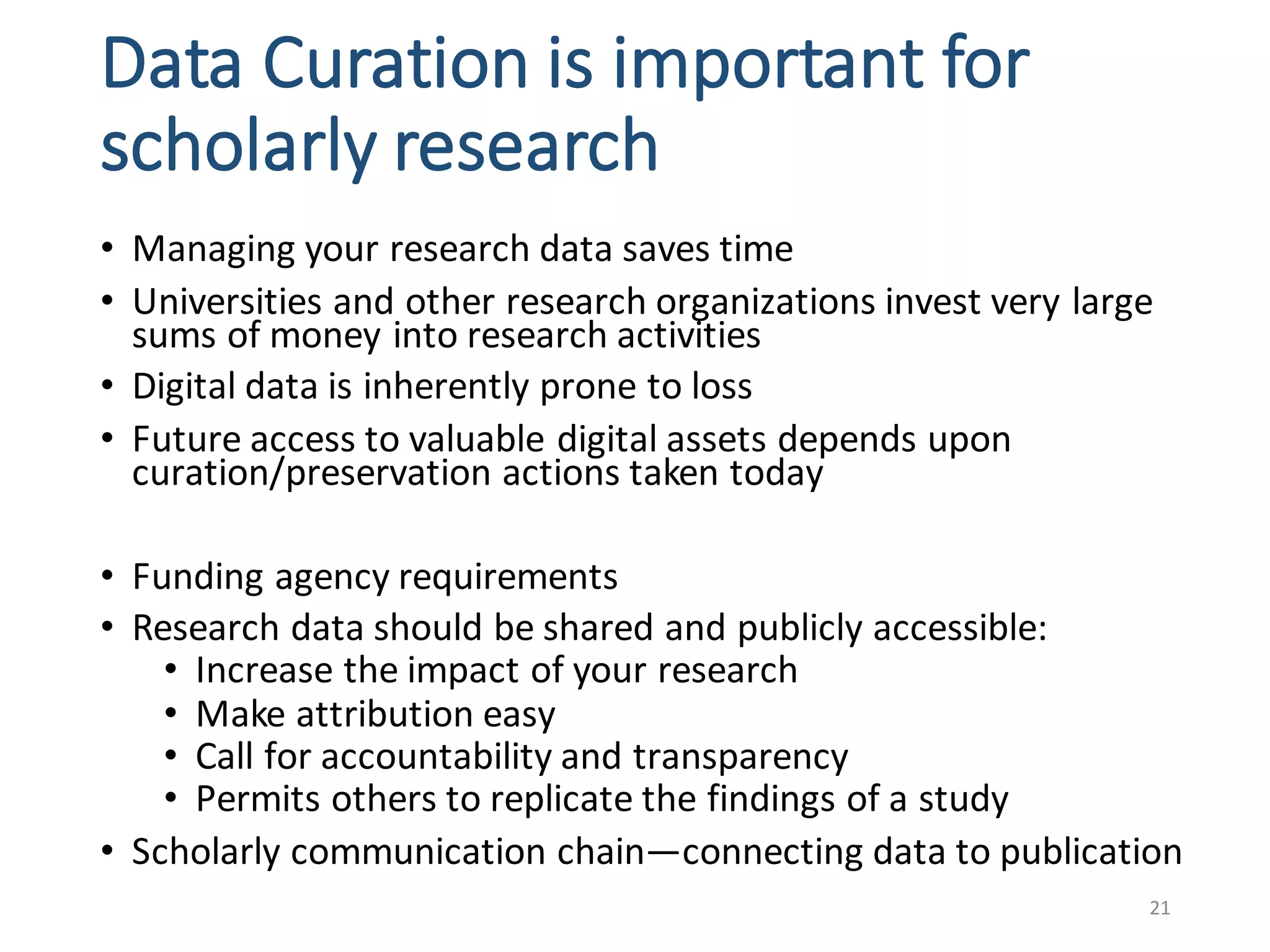 Data Curation is important for scholarly research

• Managing your research data saves time
• Universities and other research organizations invest very large sums of money into research activities
• Digital data is inherently prone to loss
• Future access to valuable digital assets depends upon curation/preservation actions taken today

• Funding agency requirements
• Research data should be shared and publicly accessible:
  • Increase the impact of your research
  • Make attribution easy
  • Call for accountability and transparency
  • Permits others to replicate the findings of a study
• Scholarly communication chain—connecting data to publication

21